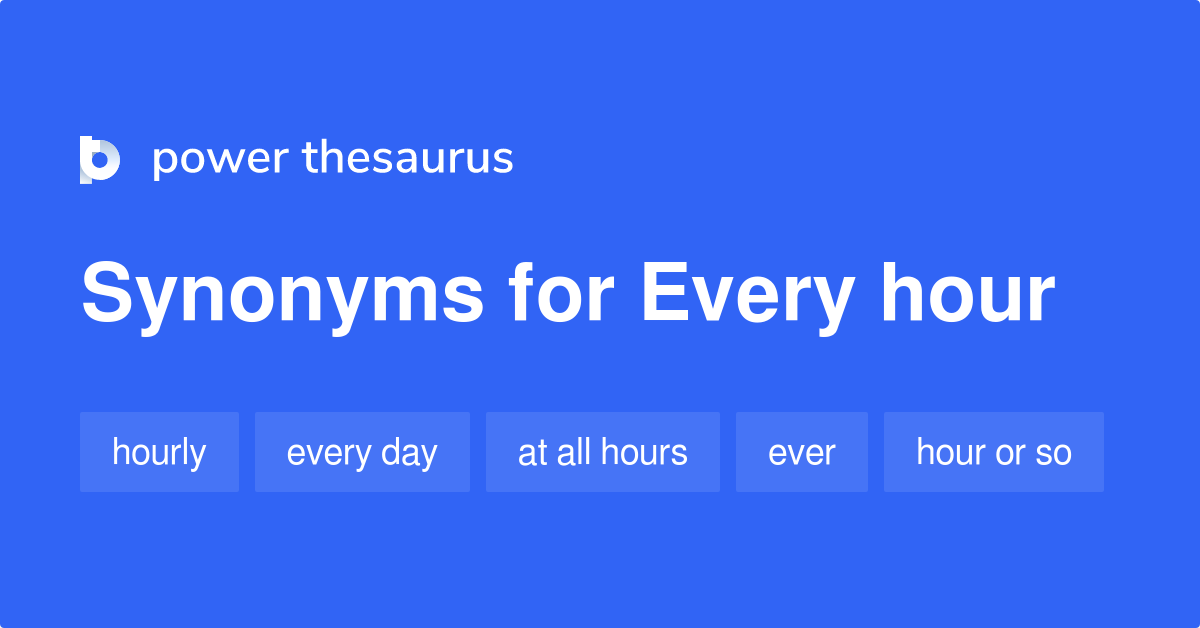 power thesaurus

Synonyms for Every hour

hourly
every day
at all hours
ever
hour or so